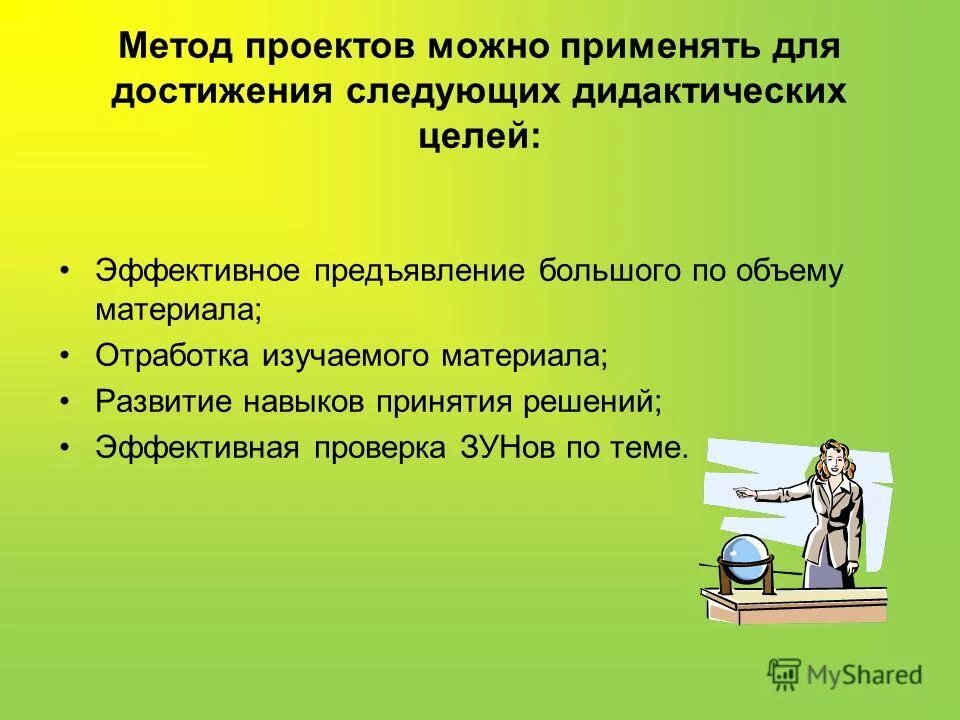 Метод проектов можно применять для достижения следующих дидактических целей:

• Эффективное предъявление большого по объему материала;
• Отработка изучаемого материала;
• Развитие навыков принятия решений;
• Эффективная проверка ЗУНов по теме.

MyShared